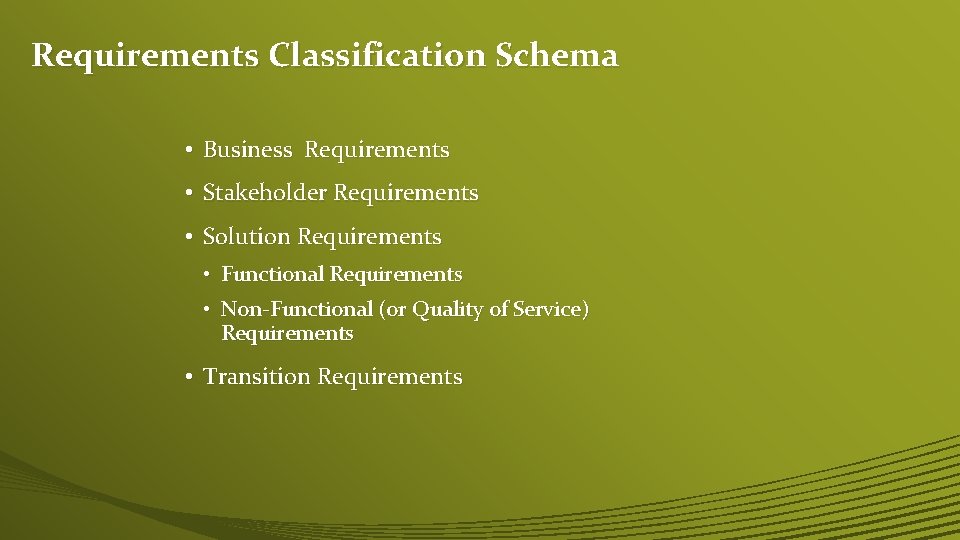 Requirements Classification Schema

• Business Requirements
• Stakeholder Requirements
• Solution Requirements
  • Functional Requirements
  • Non-Functional (or Quality of Service) Requirements
• Transition Requirements